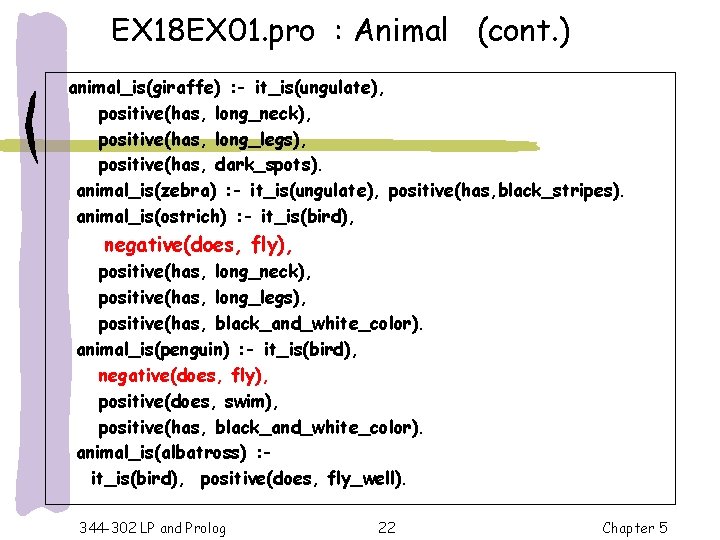 EX18EX01.pro : Animal (cont.)

animal_is(giraffe) :- it_is(ungulate),
positive(has, long_neck),
positive(has, long_legs),
positive(has, dark_spots).
animal_is(zebra) :- it_is(ungulate), positive(has,black_stripes).
animal_is(ostrich) :- it_is(bird),
negative(does, fly),
positive(has, long_neck),
positive(has, long_legs),
positive(has, black_and_white_color).
animal_is(penguin) :- it_is(bird),
negative(does, fly),
positive(does, swim),
positive(has, black_and_white_color).
animal_is(albatross) :-
it_is(bird), positive(does, fly_well).

344-302 LP and Prolog 22 Chapter 5